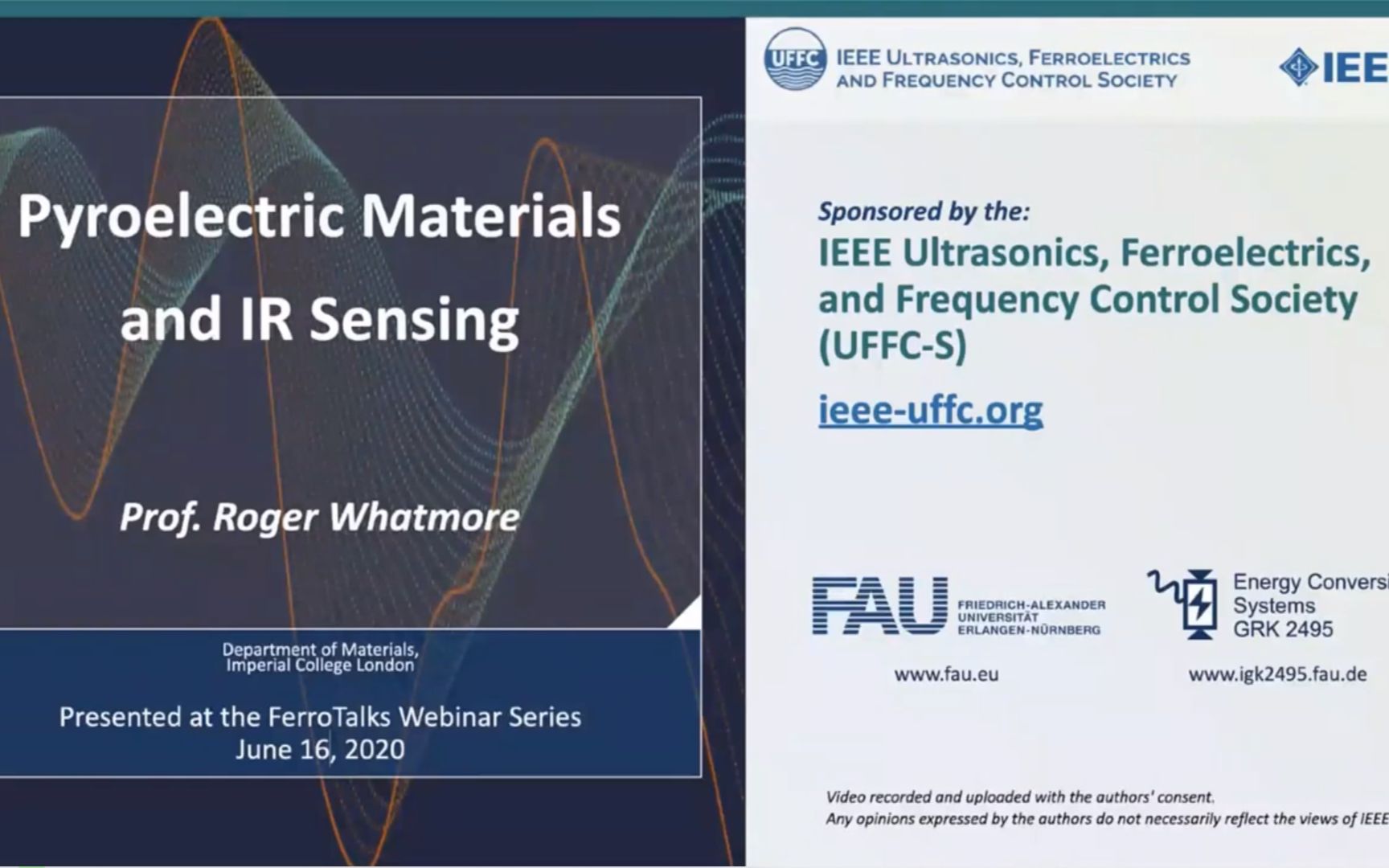 Pyroelectric Materials and IR Sensing

Prof. Roger Whatmore

Department of Materials, Imperial College London

Presented at the FerroTalks Webinar Series
June 16, 2020

UFFC IEEE ULTRASONICS, FERROELECTRICS AND FREQUENCY CONTROL SOCIETY

IEE

Sponsored by the:
IEEE Ultrasonics, Ferroelectrics, and Frequency Control Society (UFFC-S)

ieee-uffc.org

FAU FRIEDRICH-ALEXANDER UNIVERSITÄT ERLANGEN-NÜRNBERG

www.fau.eu

Energy Conversi
Systems
GRK 2495

www.igk2495.fau.de

Video recorded and uploaded with the authors' consent.
Any opinions expressed by the authors do not necessarily reflect the views of IEEE